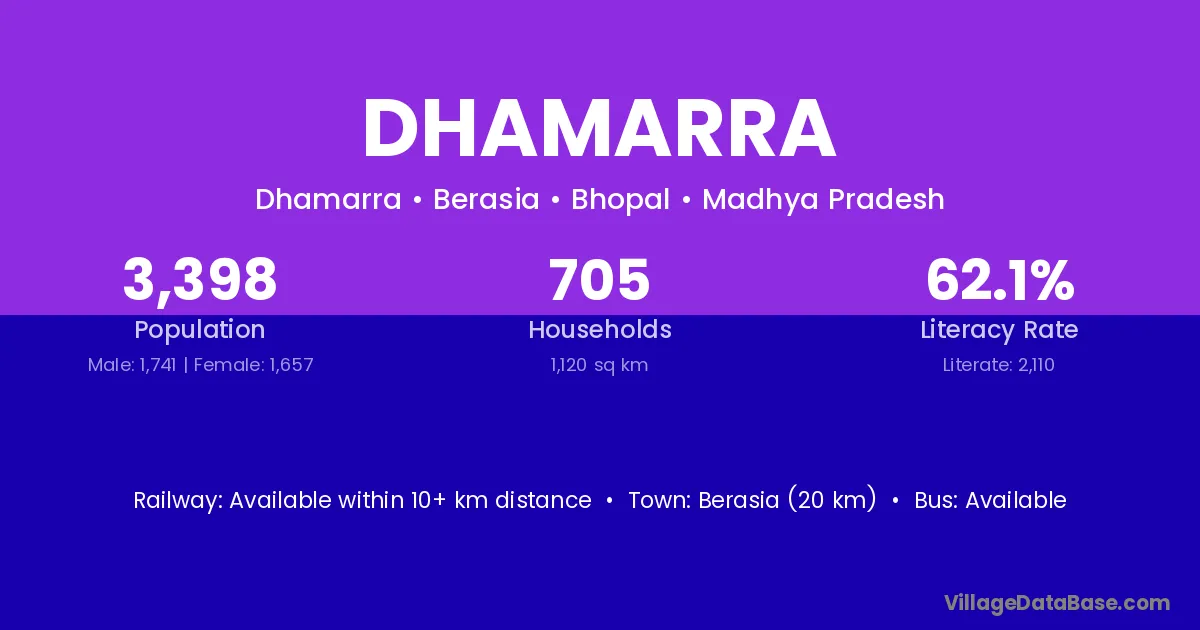 DHAMARRA

Dhamarra • Berasia • Bhopal • Madhya Pradesh

3,398
Population
Male: 1,741 | Female: 1,657

705
Households
1,120 sq km

62.1%
Literacy Rate
Literate: 2,110

Railway: Available within 10+ km distance • Town: Berasia (20 km) • Bus: Available

VillageDataBase.com